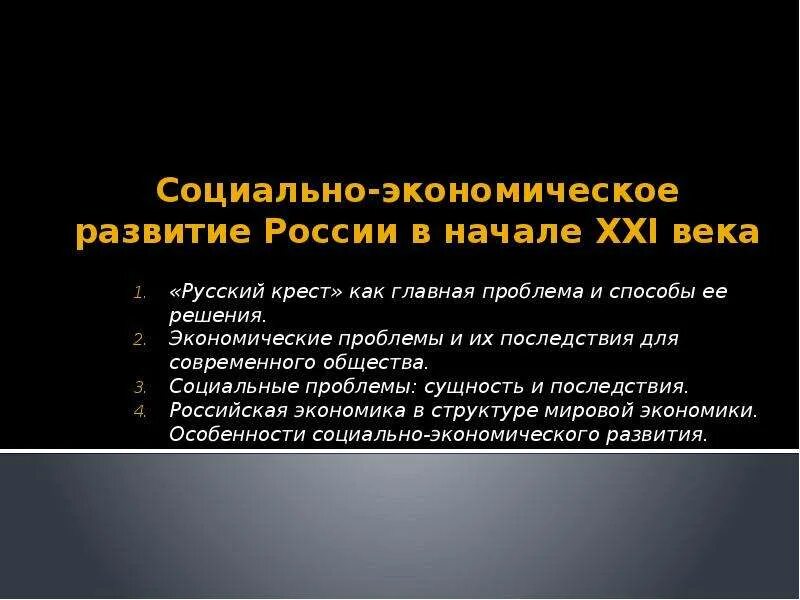 Социально-экономическое развитие России в начале XXI века

1. «Русский крест» как главная проблема и способы ее решения.
2. Экономические проблемы и их последствия для современного общества.
3. Социальные проблемы: сущность и последствия.
4. Российская экономика в структуре мировой экономики. Особенности социально-экономического развития.